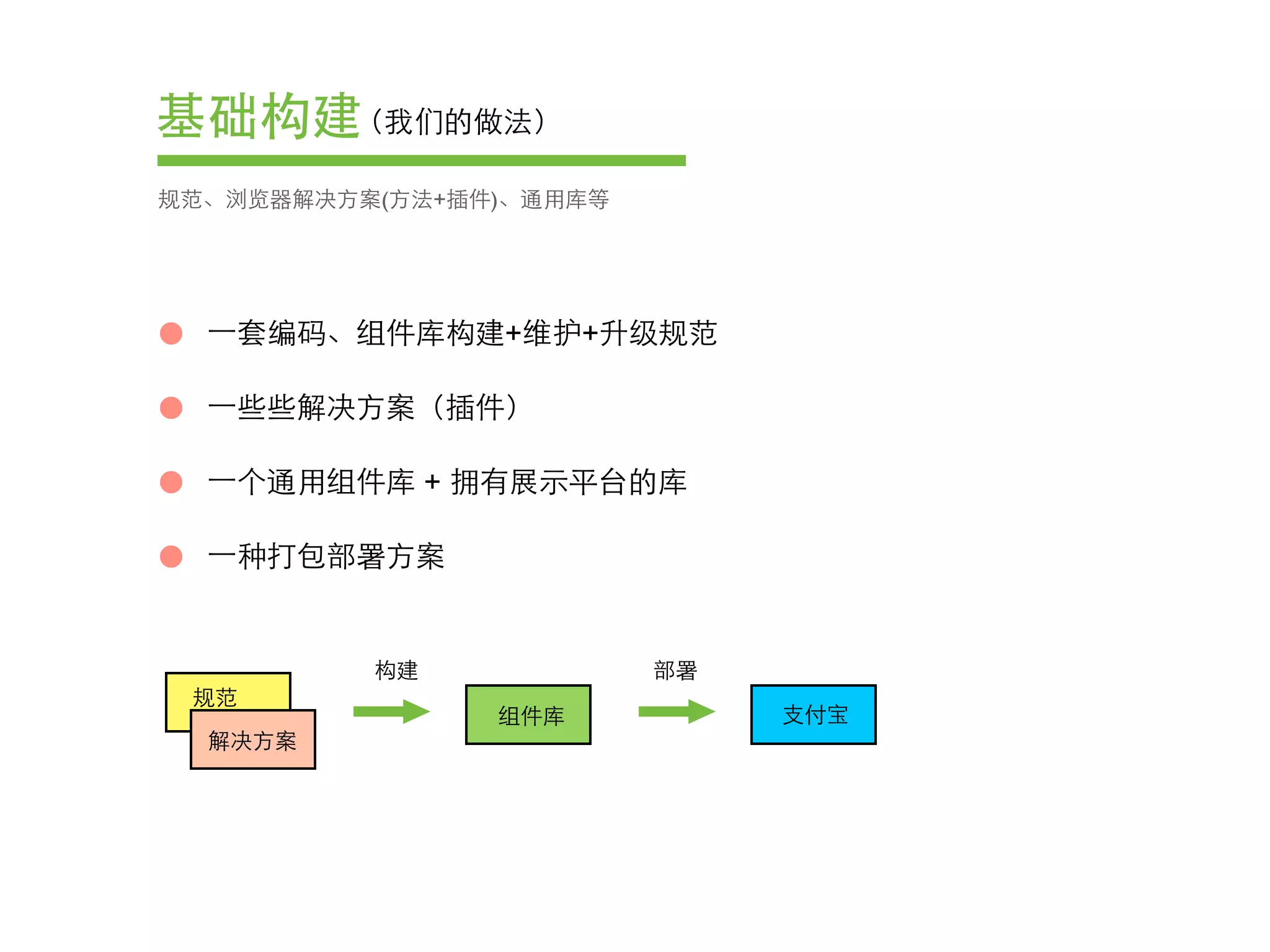 基础构建（我们的做法）

规范、浏览器解决方案(方法+插件)、通用库等

一套编码、组件库构建+维护+升级规范

一些些解决方案（插件）

一个通用组件库 + 拥有展示平台的库

一种打包部署方案

规范
解决方案
构建
组件库
部署
支付宝